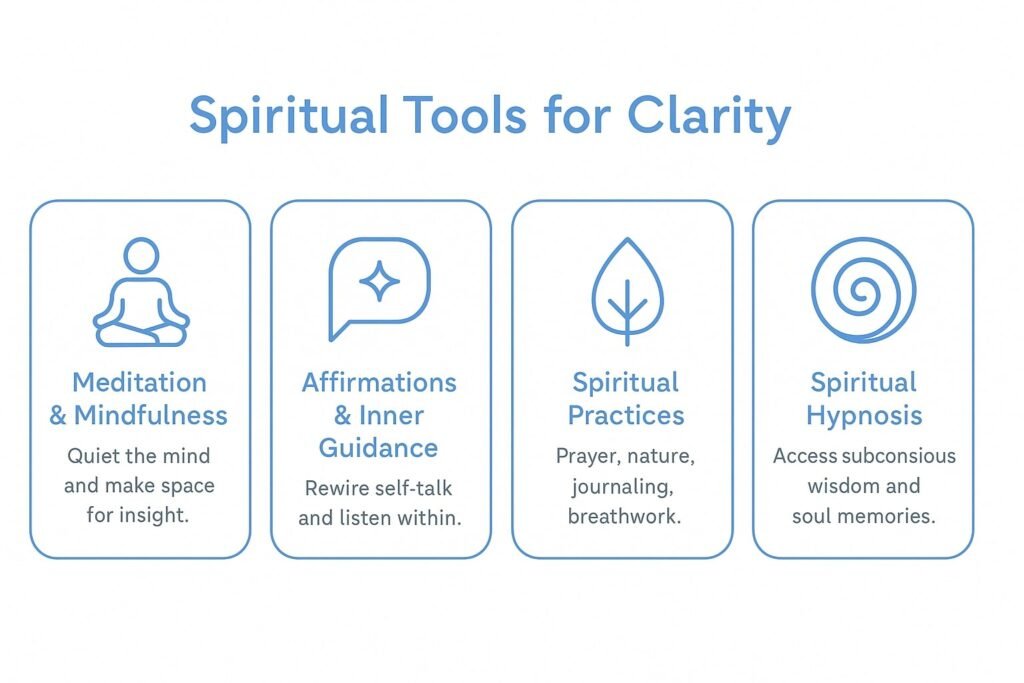 Spiritual Tools for Clarity

Meditation & Mindfulness

Quiet the mind and make space for insight.

Affirmations & Inner Guidance

Rewire self-talk and listen within.

Spiritual Practices

Prayer, nature, journaling, breathwork.

Spiritual Hypnosis

Access subconsious wisdom and soul memories.